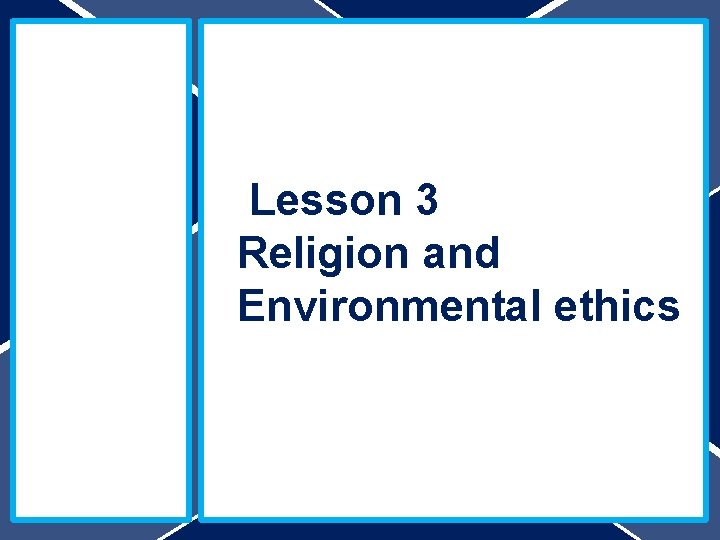 Lesson 3
Religion and Environmental ethics